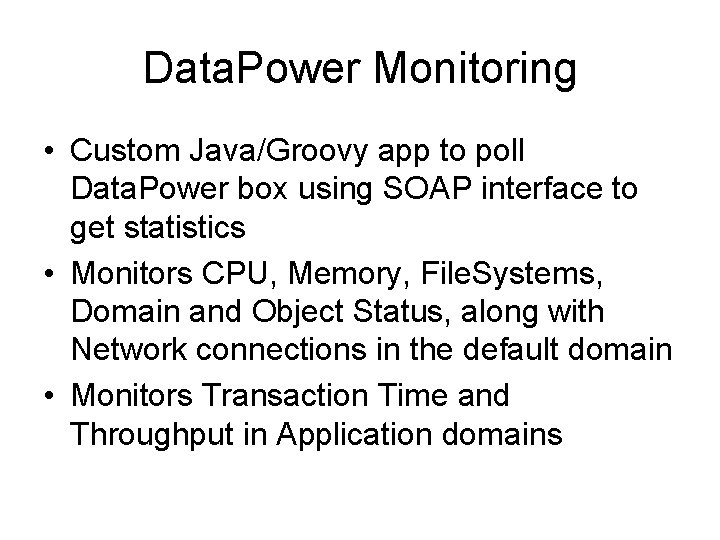 DataPower Monitoring

• Custom Java/Groovy app to poll DataPower box using SOAP interface to get statistics
• Monitors CPU, Memory, FileSystems, Domain and Object Status, along with Network connections in the default domain
• Monitors Transaction Time and Throughput in Application domains